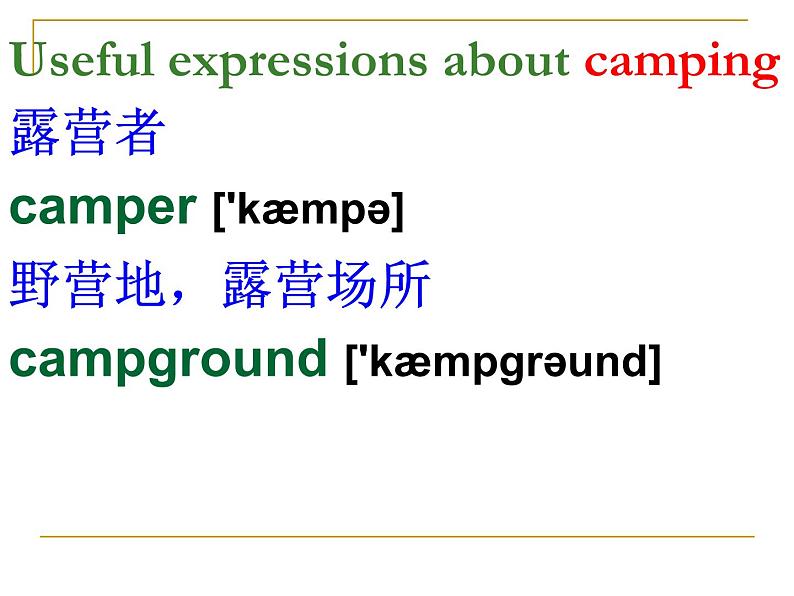 Useful expressions about camping
露营者
camper ['kæmpə]
野营地，露营场所
campground ['kæmpgrəund]